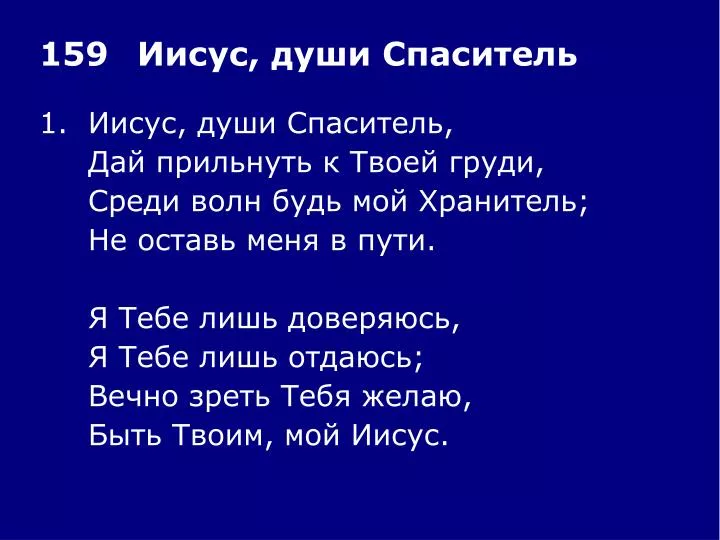 159 Иисус, души Спаситель

1. Иисус, души Спаситель,
Дай прильнуть к Твоей груди,
Среди волн будь мой Хранитель;
Не оставь меня в пути.

Я Тебе лишь доверяюсь,
Я Тебе лишь отдаюсь;
Вечно зреть Тебя желаю,
Быть Твоим, мой Иисус.